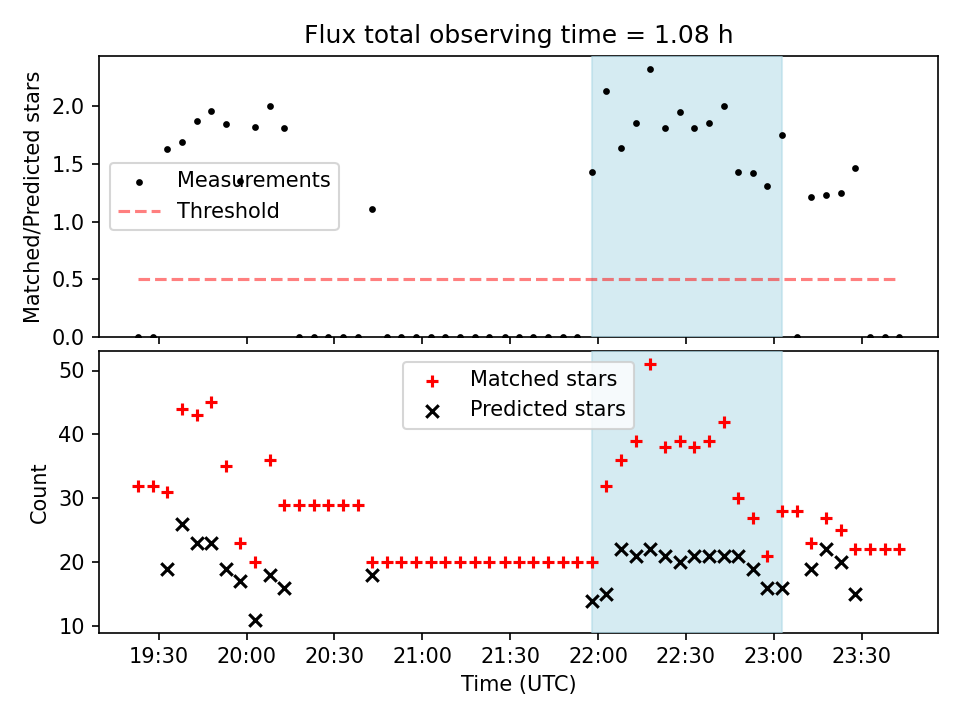 Flux total observing time = 1.08 h

Matched/Predicted stars

2.0
1.5
1.0
0.5
0.0

Measurements
Threshold

Count

50
40
30
20
10

Matched stars
Predicted stars

19:30
20:00
20:30
21:00
21:30
22:00
22:30
23:00
23:30

Time (UTC)